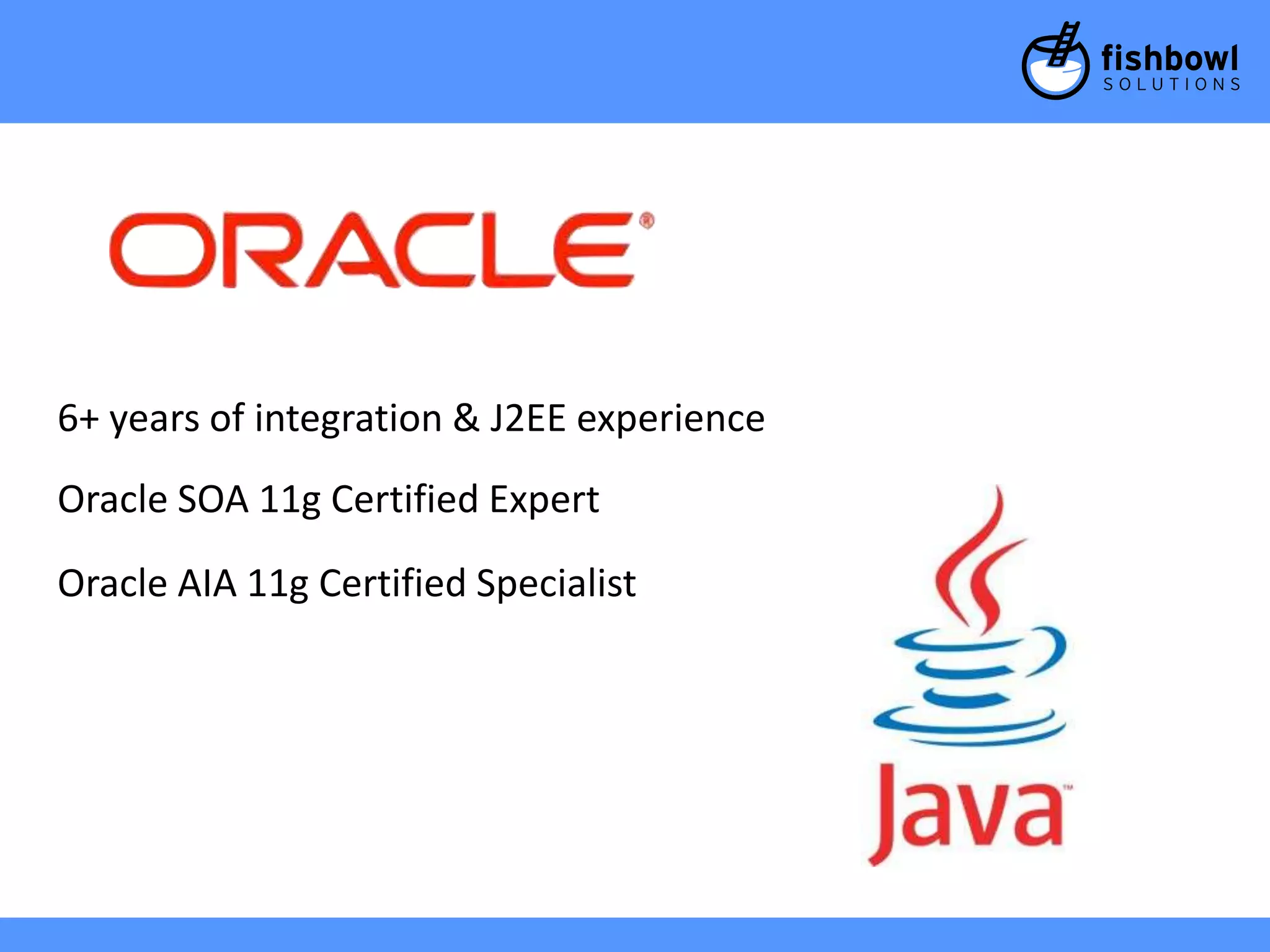 fishbowl
SOLUTIONS

ORACLE®

6+ years of integration & J2EE experience

Oracle SOA 11g Certified Expert

Oracle AIA 11g Certified Specialist

Java™